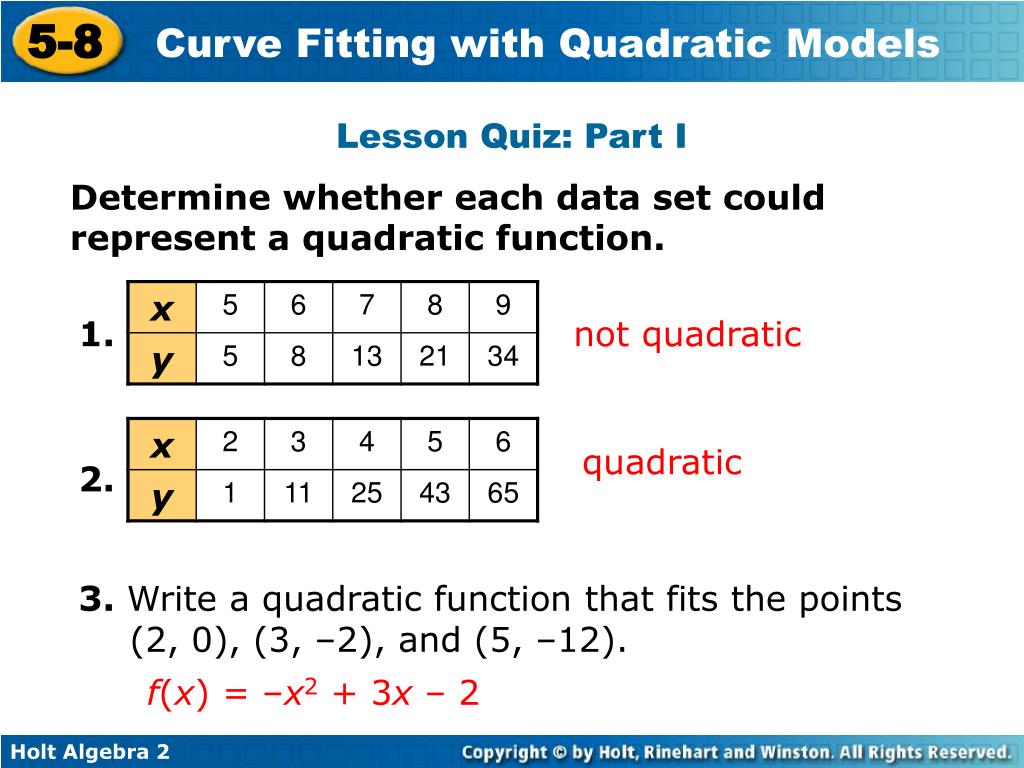 5-8 Curve Fitting with Quadratic Models

Lesson Quiz: Part I

Determine whether each data set could represent a quadratic function.

1.

| x | 5 | 6 | 7 | 8 | 9 |
|---|---|---|---|---|---|
| y | 5 | 8 | 13 | 21 | 34 |

not quadratic

2.

| x | 2 | 3 | 4 | 5 | 6 |
|---|---|---|---|---|---|
| y | 1 | 11 | 25 | 43 | 65 |

quadratic

3. Write a quadratic function that fits the points (2, 0), (3, –2), and (5, –12).

$f(x) = -x^2 + 3x - 2$

Holt Algebra 2

Copyright © by Holt, Rinehart and Winston. All Rights Reserved.